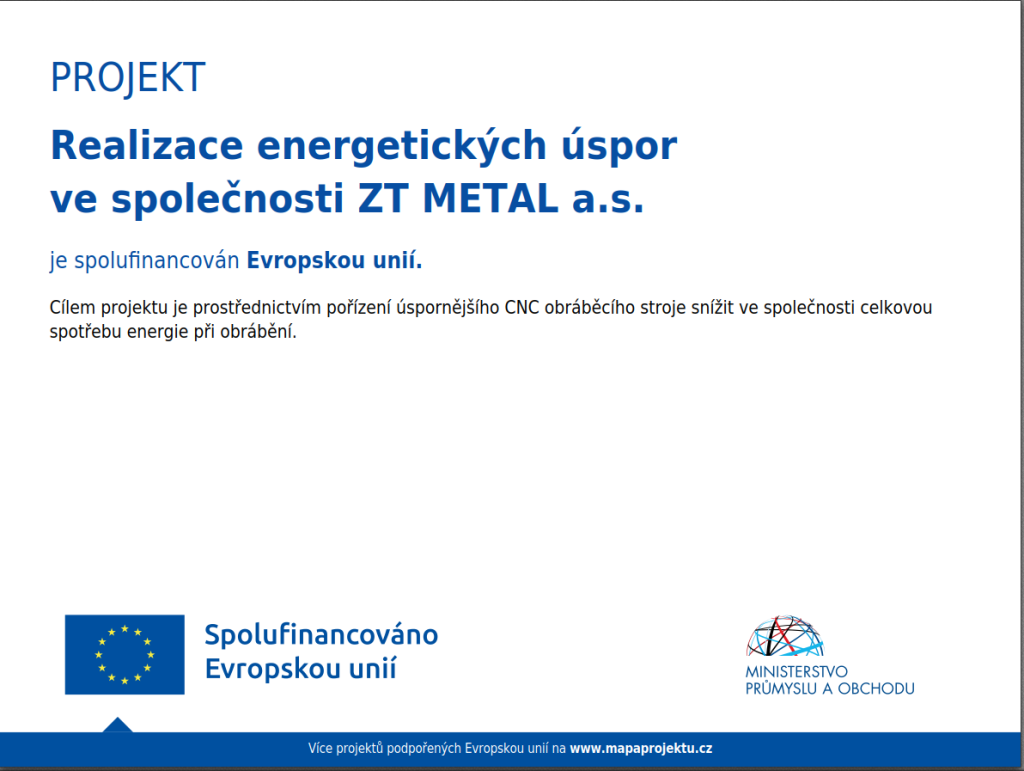 PROJEKT

Realizace energetických úspor ve společnosti ZT METAL a.s.

je spolufinancován Evropskou unií.

Cílem projektu je prostřednictvím pořízení úspornějšího CNC obráběcího stroje snížit ve společnosti celkovou spotřebu energie při obrábění.

Spolufinancováno Evropskou unií

MINISTERSTVO PRŮMYSLU A OBCHODU

Více projektů podpořených Evropskou unií na www.mapaprojektu.cz